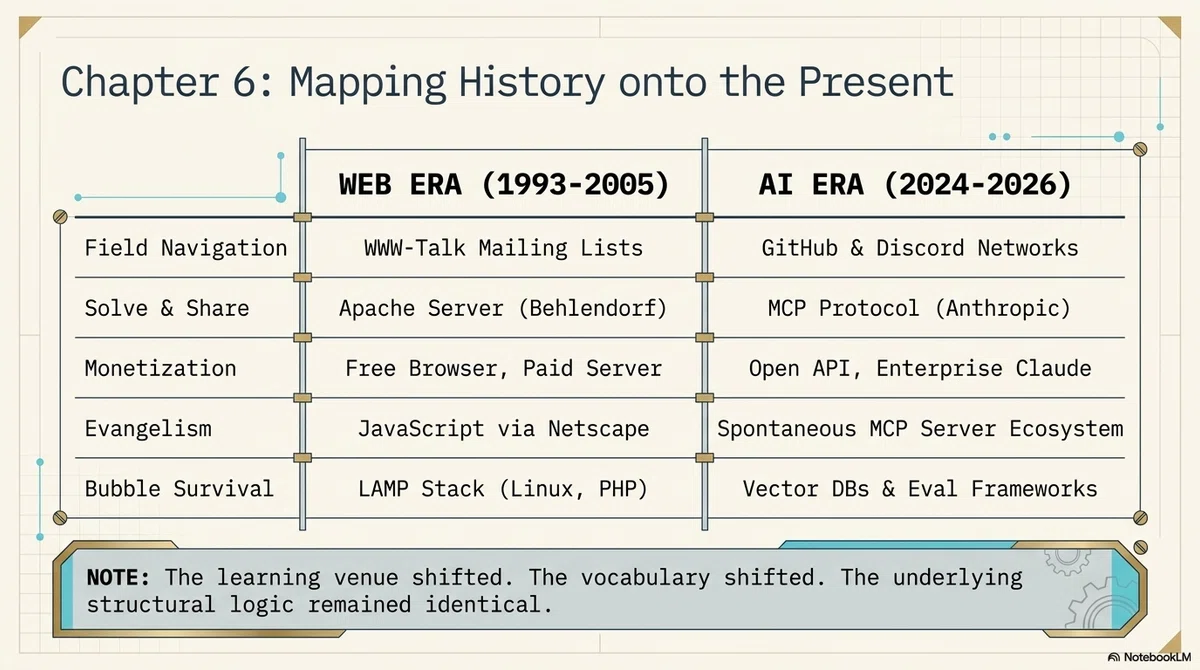 Chapter 6: Mapping History onto the Present

|  | WEB ERA (1993-2005) | AI ERA (2024-2026) |
|---|---|---|
| Field Navigation | WWW-Talk Mailing Lists | GitHub & Discord Networks |
| Solve & Share | Apache Server (Behlendorf) | MCP Protocol (Anthropic) |
| Monetization | Free Browser, Paid Server | Open API, Enterprise Claude |
| Evangelism | JavaScript via Netscape | Spontaneous MCP Server Ecosystem |
| Bubble Survival | LAMP Stack (Linux, PHP) | Vector DBs & Eval Frameworks |

NOTE: The learning venue shifted. The vocabulary shifted. The underlying structural logic remained identical.

NotebookLM